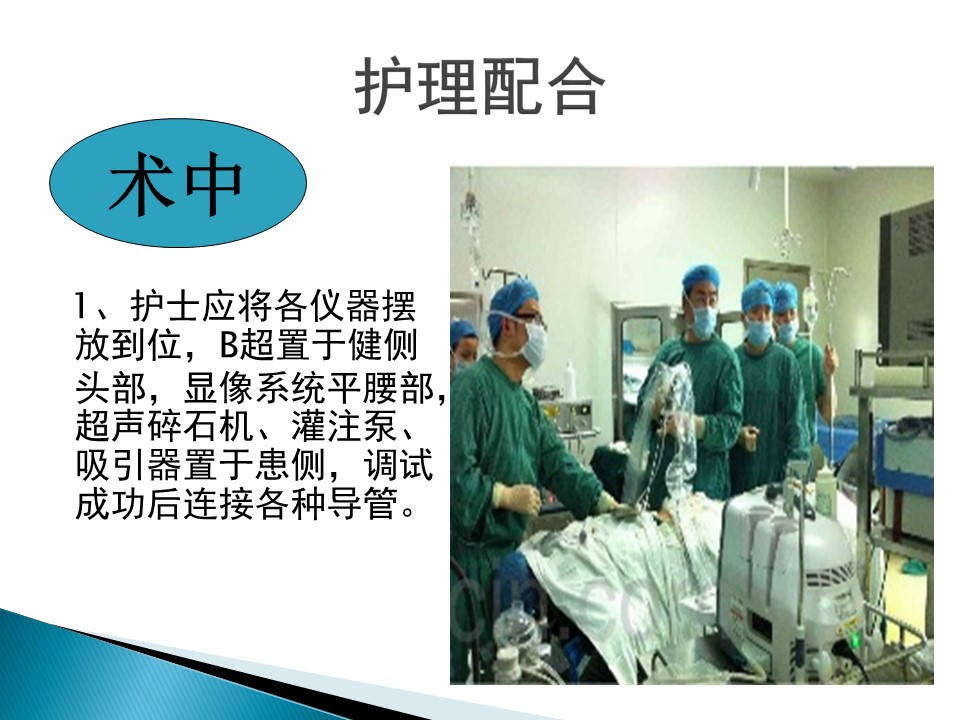 护理配合

术中

1、护士应将各仪器摆放到位，B超置于健侧头部，显像系统平腰部，超声碎石机、灌注泵、吸引器置于患侧，调试成功后连接各种导管。